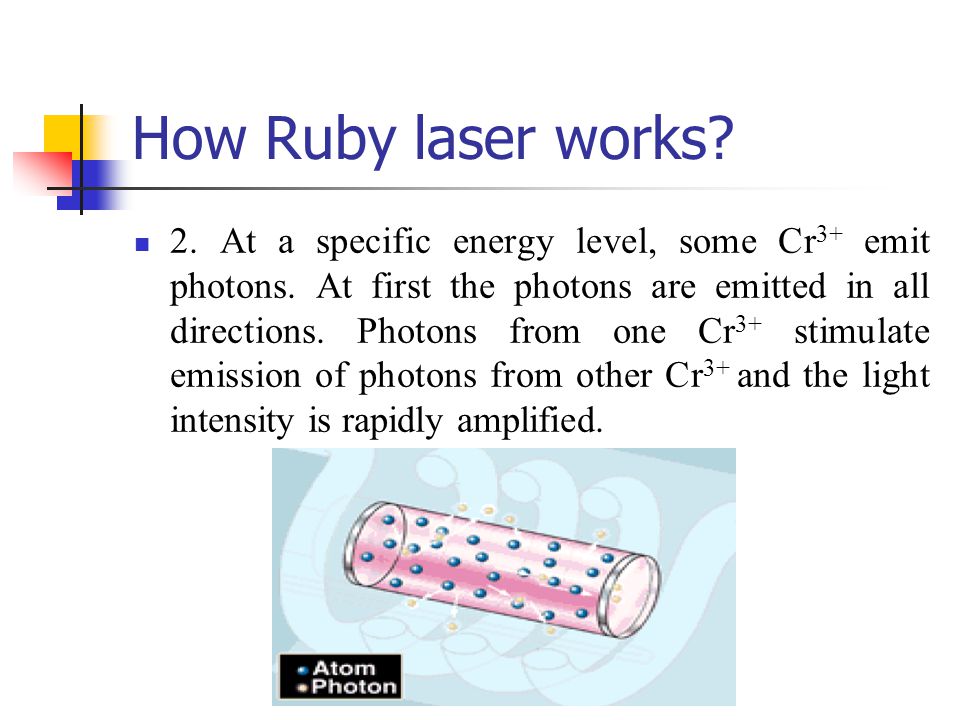 How Ruby laser works?

2. At a specific energy level, some $Cr^{3+}$ emit photons. At first the photons are emitted in all directions. Photons from one $Cr^{3+}$ stimulate emission of photons from other $Cr^{3+}$ and the light intensity is rapidly amplified.

Atom
Photon